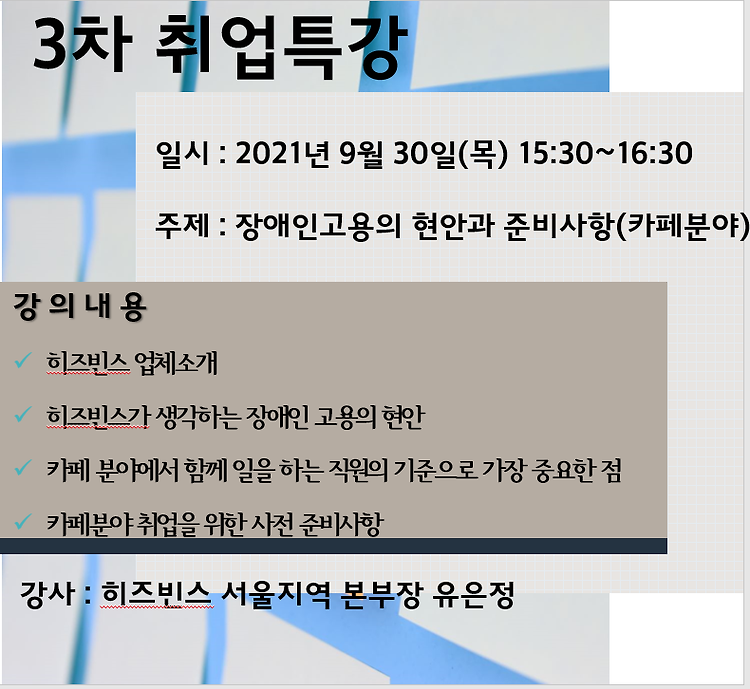 3차 취업특강

일시 : 2021년 9월 30일(목) 15:30~16:30

주제 : 장애인고용의 현안과 준비사항(카페분야)

강 의 내 용

✓ 히즈빈스 업체소개

✓ 히즈빈스가 생각하는 장애인 고용의 현안

✓ 카페 분야에서 함께 일을 하는 직원의 기준으로 가장 중요한 점

✓ 카페분야 취업을 위한 사전 준비사항

강사 : 히즈빈스 서울지역 본부장 유은정